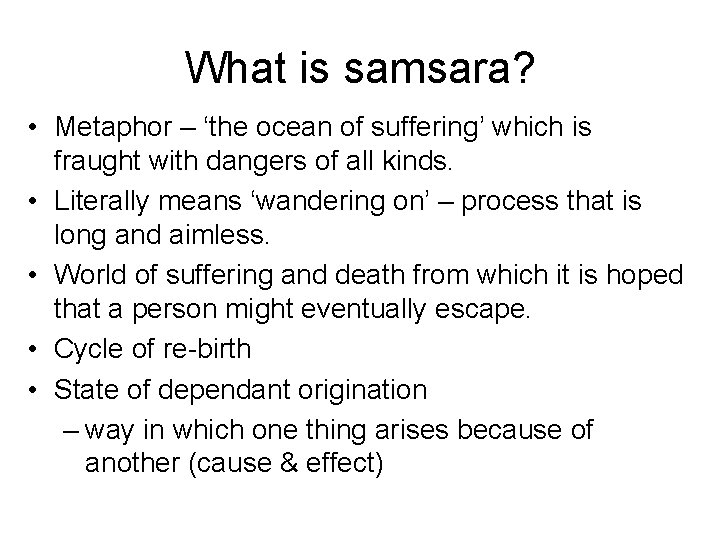 What is samsara?

• Metaphor – ‘the ocean of suffering’ which is fraught with dangers of all kinds.
• Literally means ‘wandering on’ – process that is long and aimless.
• World of suffering and death from which it is hoped that a person might eventually escape.
• Cycle of re-birth
• State of dependant origination
  – way in which one thing arises because of another (cause & effect)